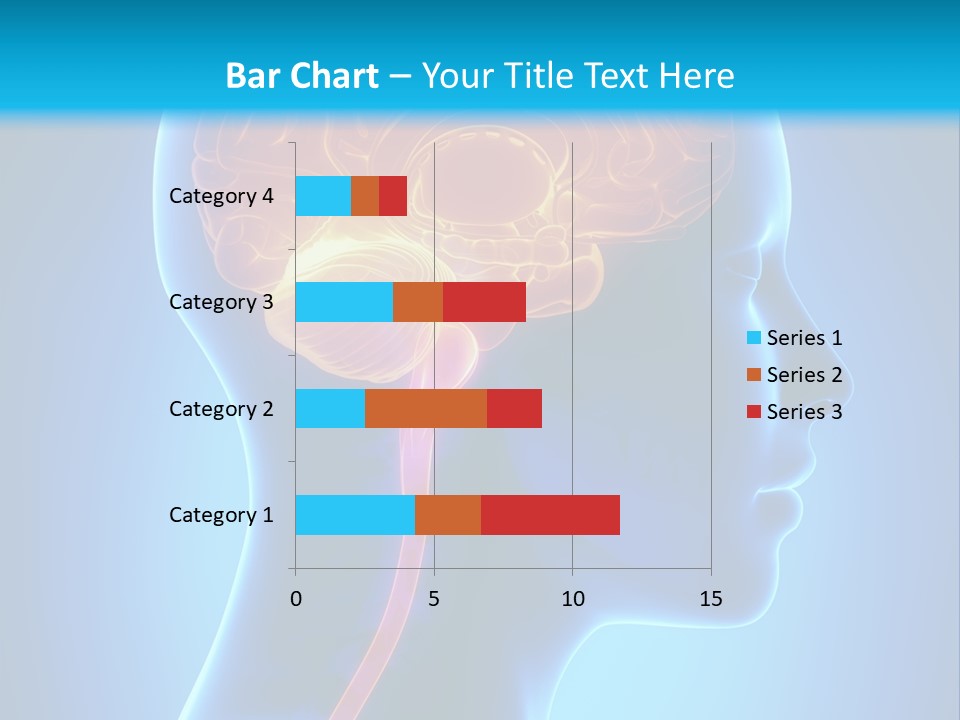 Bar Chart – Your Title Text Here

Category 4
Category 3
Category 2
Category 1

0
5
10
15

Series 1
Series 2
Series 3